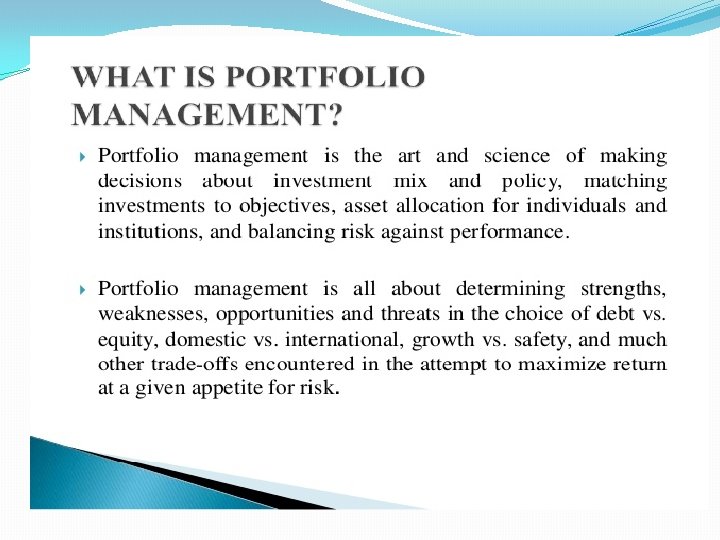 WHAT IS PORTFOLIO MANAGEMENT?

Portfolio management is the art and science of making decisions about investment mix and policy, matching investments to objectives, asset allocation for individuals and institutions, and balancing risk against performance.

Portfolio management is all about determining strengths, weaknesses, opportunities and threats in the choice of debt vs. equity, domestic vs. international, growth vs. safety, and much other trade-offs encountered in the attempt to maximize return at a given appetite for risk.